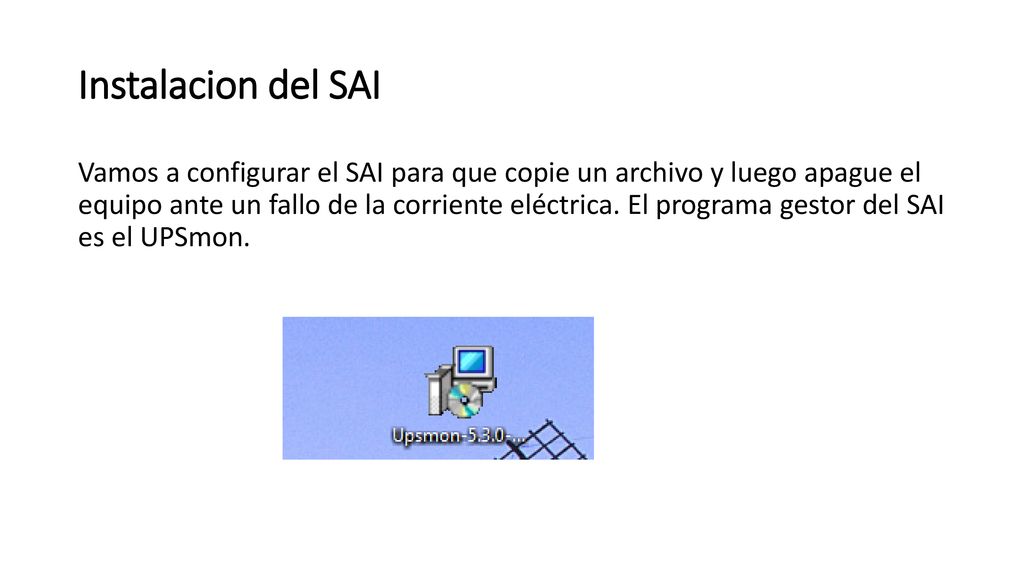 Instalacion del SAI

Vamos a configurar el SAI para que copie un archivo y luego apague el equipo ante un fallo de la corriente eléctrica. El programa gestor del SAI es el UPSmon.

Upsmon-5.3.0-...